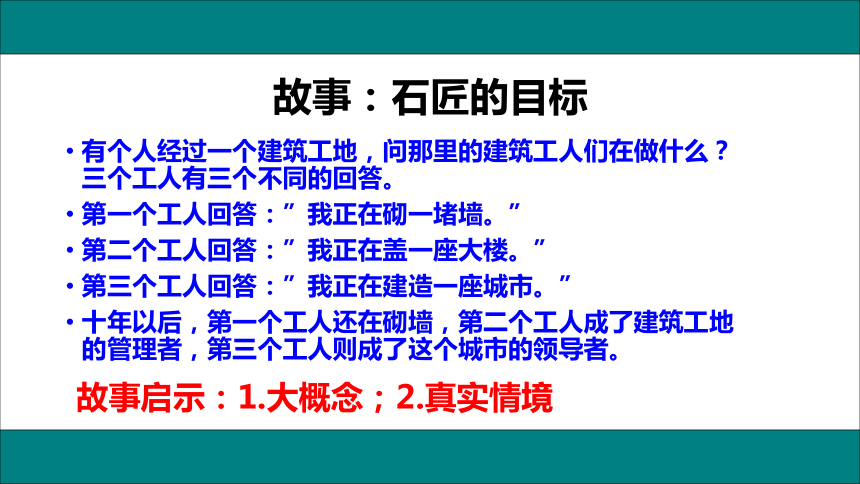 故事：石匠的目标

• 有个人经过一个建筑工地，问那里的建筑工人们在做什么？三个工人有三个不同的回答。

• 第一个工人回答：”我正在砌一堵墙。”

• 第二个工人回答：”我正在盖一座大楼。”

• 第三个工人回答：”我正在建造一座城市。”

• 十年以后，第一个工人还在砌墙，第二个工人成了建筑工地的管理者，第三个工人则成了这个城市的领导者。

故事启示：1.大概念；2.真实情境